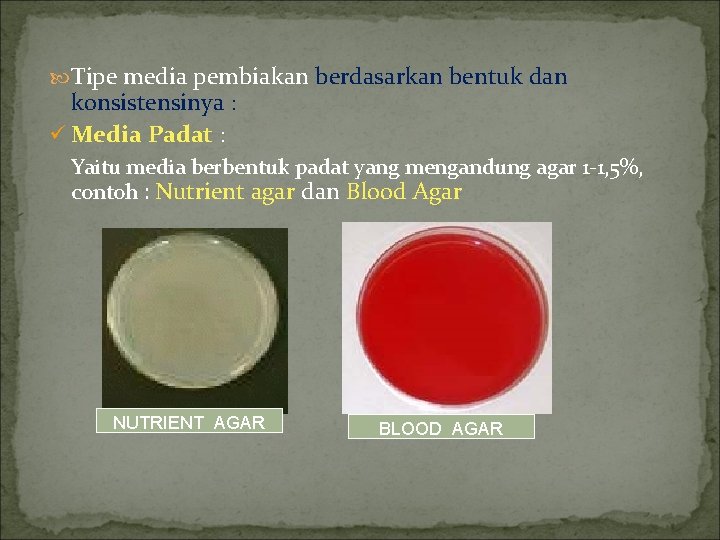 Tipe media pembiakan berdasarkan bentuk dan konsistensinya :

✓ Media Padat :

Yaitu media berbentuk padat yang mengandung agar 1-1,5%, contoh : Nutrient agar dan Blood Agar

NUTRIENT AGAR

BLOOD AGAR